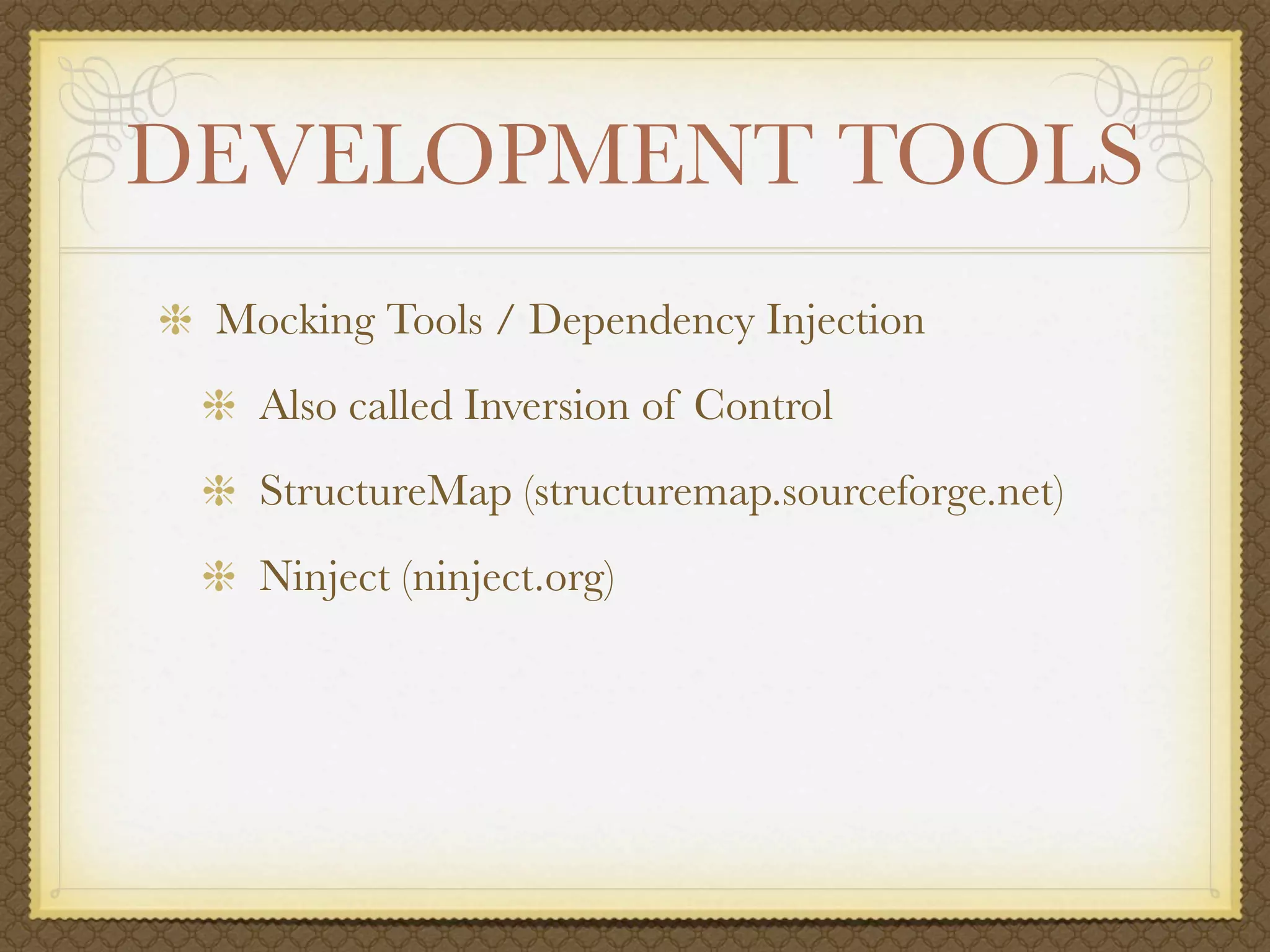 DEVELOPMENT TOOLS

Mocking Tools / Dependency Injection

Also called Inversion of Control

StructureMap (structuremap.sourceforge.net)

Ninject (ninject.org)